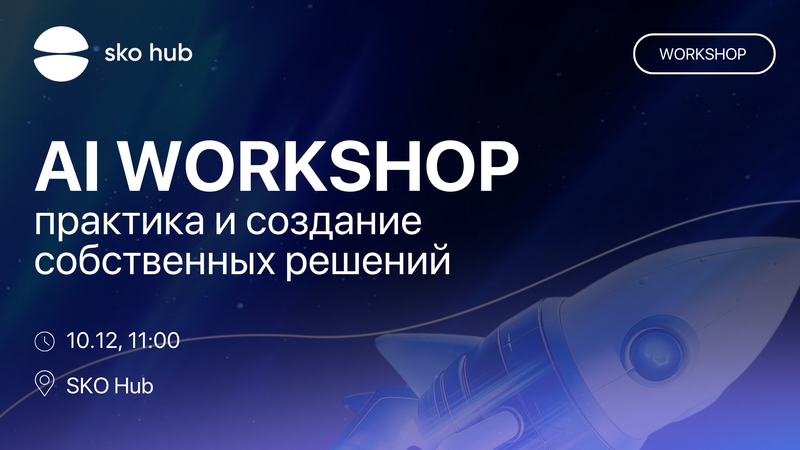 sko hub

WORKSHOP

AI WORKSHOP
практика и создание собственных решений

10.12, 11:00

SKO Hub